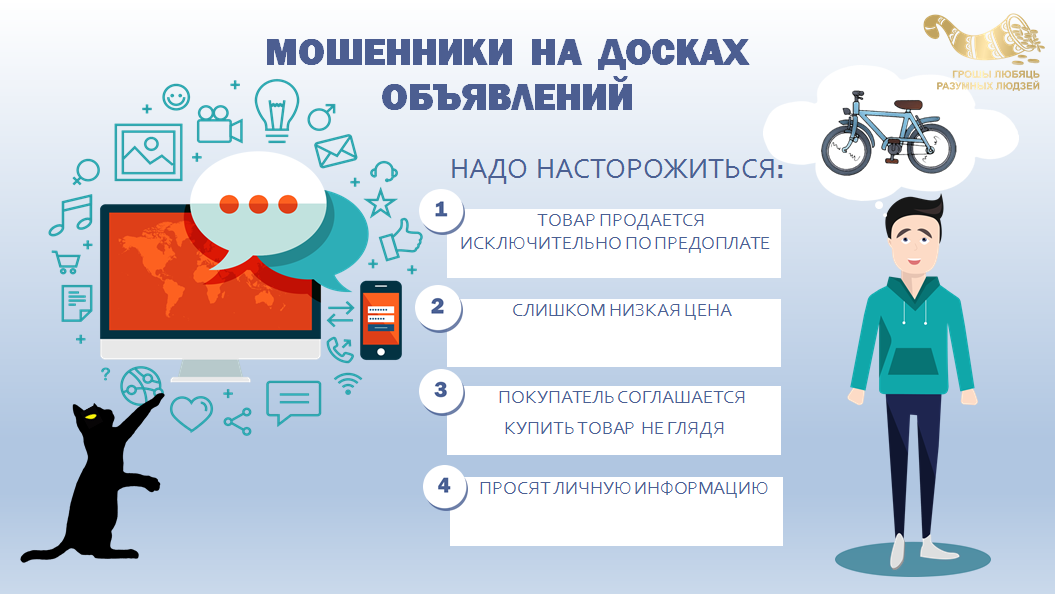 МОШЕННИКИ НА ДОСКАХ ОБЪЯВЛЕНИЙ

ГРОШЫ ЛЮБЯЦЬ РАЗУМНЫХ ЛЮДЗЕЙ

НАДО НАСТОРОЖИТЬСЯ:

1 ТОВАР ПРОДАЕТСЯ ИСКЛЮЧИТЕЛЬНО ПО ПРЕДОПЛАТЕ

2 СЛИШКОМ НИЗКАЯ ЦЕНА

3 ПОКУПАТЕЛЬ СОГЛАШАЕТСЯ КУПИТЬ ТОВАР НЕ ГЛЯДЯ

4 ПРОСЯТ ЛИЧНУЮ ИНФОРМАЦИЮ